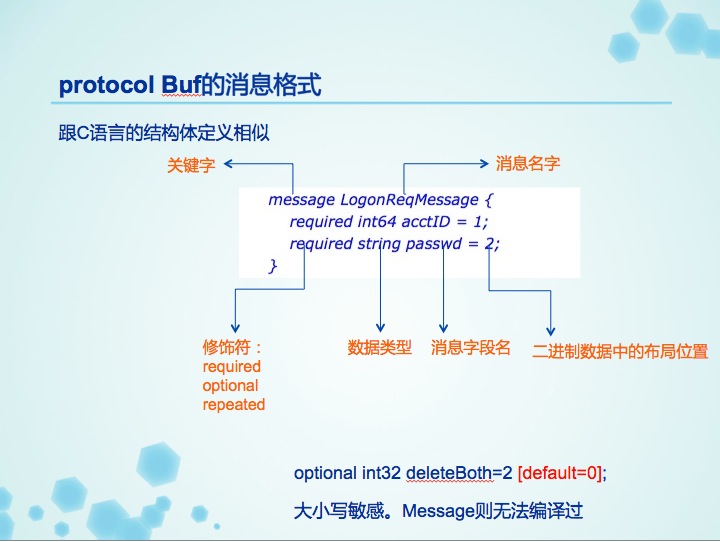 protocol Buf的消息格式

跟C语言的结构体定义相似

关键字

消息名字

message LogonReqMessage {
required int64 acctID = 1;
required string passwd = 2;
}

修饰符：
required
optional
repeated

数据类型

消息字段名

二进制数据中的布局位置

optional int32 deleteBoth=2 [default=0];

大小写敏感。Message则无法编译过